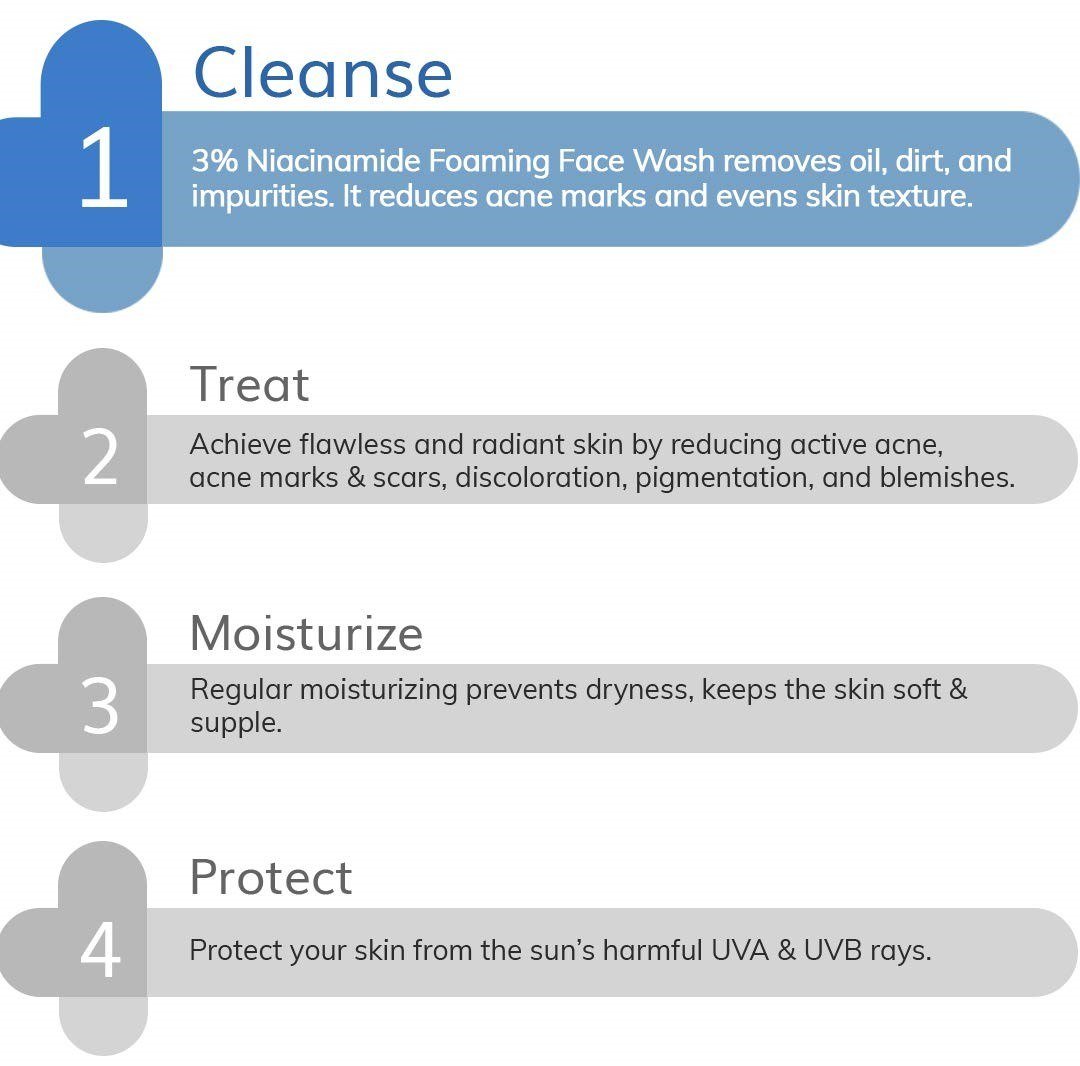 1

Cleanse

3% Niacinamide Foaming Face Wash removes oil, dirt, and impurities. It reduces acne marks and evens skin texture.

2

Treat

Achieve flawless and radiant skin by reducing active acne, acne marks & scars, discoloration, pigmentation, and blemishes.

3

Moisturize

Regular moisturizing prevents dryness, keeps the skin soft & supple.

4

Protect

Protect your skin from the sun's harmful UVA & UVB rays.